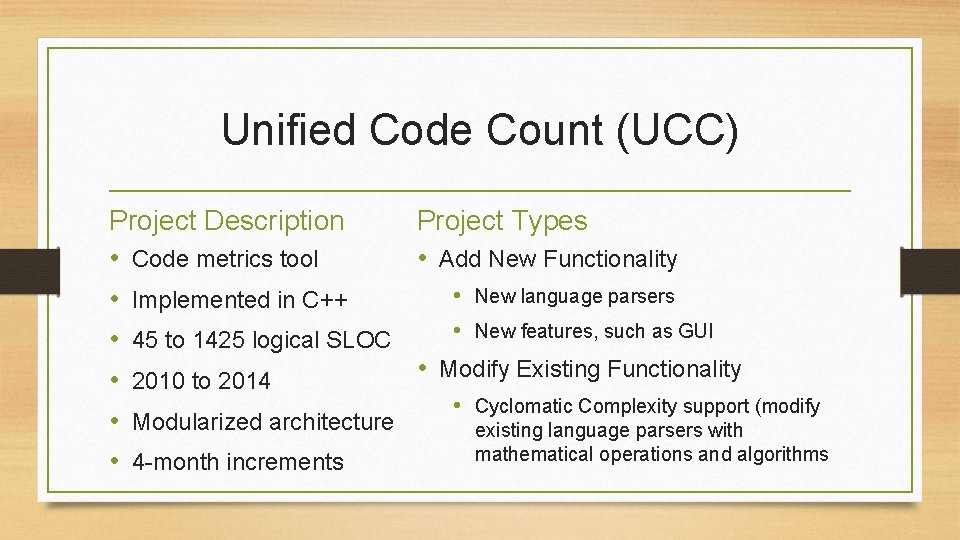 Unified Code Count (UCC)

Project Description

• Code metrics tool
• Implemented in C++
• 45 to 1425 logical SLOC
• 2010 to 2014
• Modularized architecture
• 4-month increments

Project Types

• Add New Functionality
  • New language parsers
  • New features, such as GUI
• Modify Existing Functionality
  • Cyclomatic Complexity support (modify existing language parsers with mathematical operations and algorithms